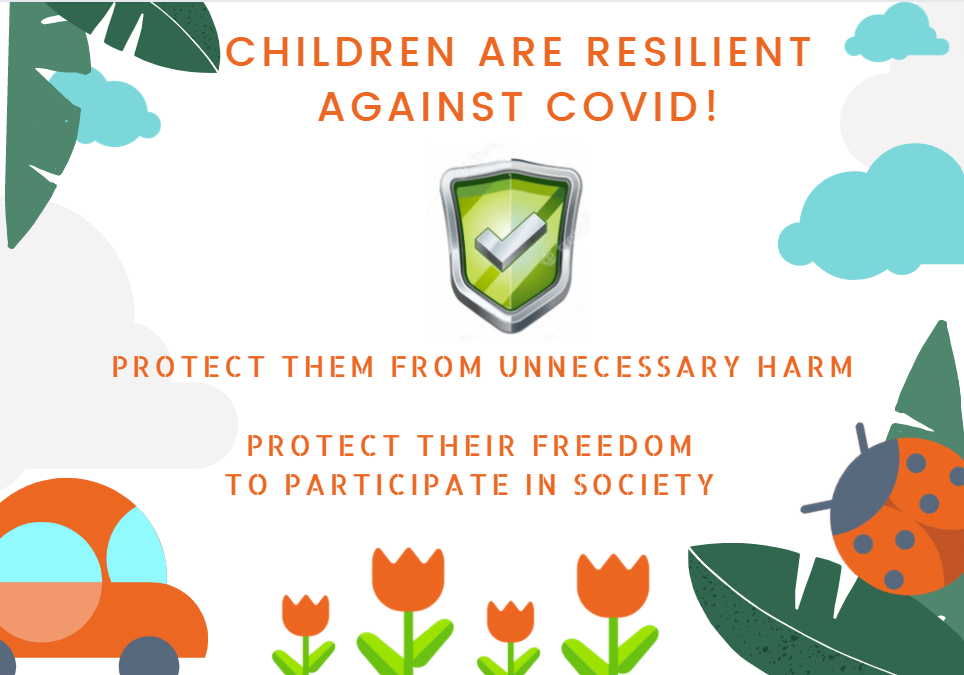 CHILDREN ARE RESILIENT AGAINST COVID!

PROTECT THEM FROM UNNECESSARY HARM

PROTECT THEIR FREEDOM TO PARTICIPATE IN SOCIETY